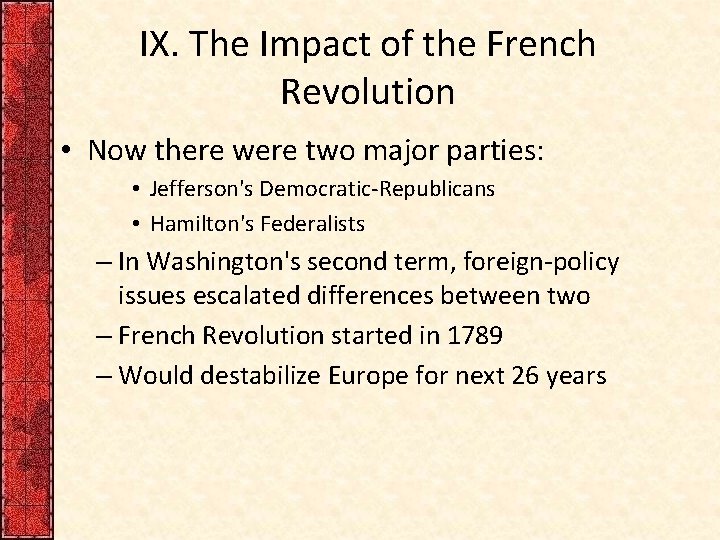 IX. The Impact of the French Revolution

• Now there were two major parties:
  • Jefferson's Democratic-Republicans
  • Hamilton's Federalists
– In Washington's second term, foreign-policy issues escalated differences between two
– French Revolution started in 1789
– Would destabilize Europe for next 26 years